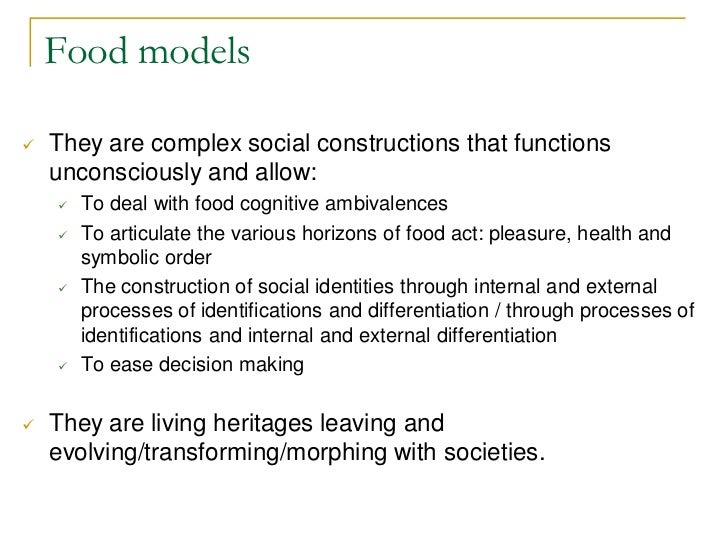 Food models

✓ They are complex social constructions that functions unconsciously and allow:
✓ To deal with food cognitive ambivalences
✓ To articulate the various horizons of food act: pleasure, health and symbolic order
✓ The construction of social identities through internal and external processes of identifications and differentiation / through processes of identifications and internal and external differentiation
✓ To ease decision making

✓ They are living heritages leaving and evolving/transforming/morphing with societies.